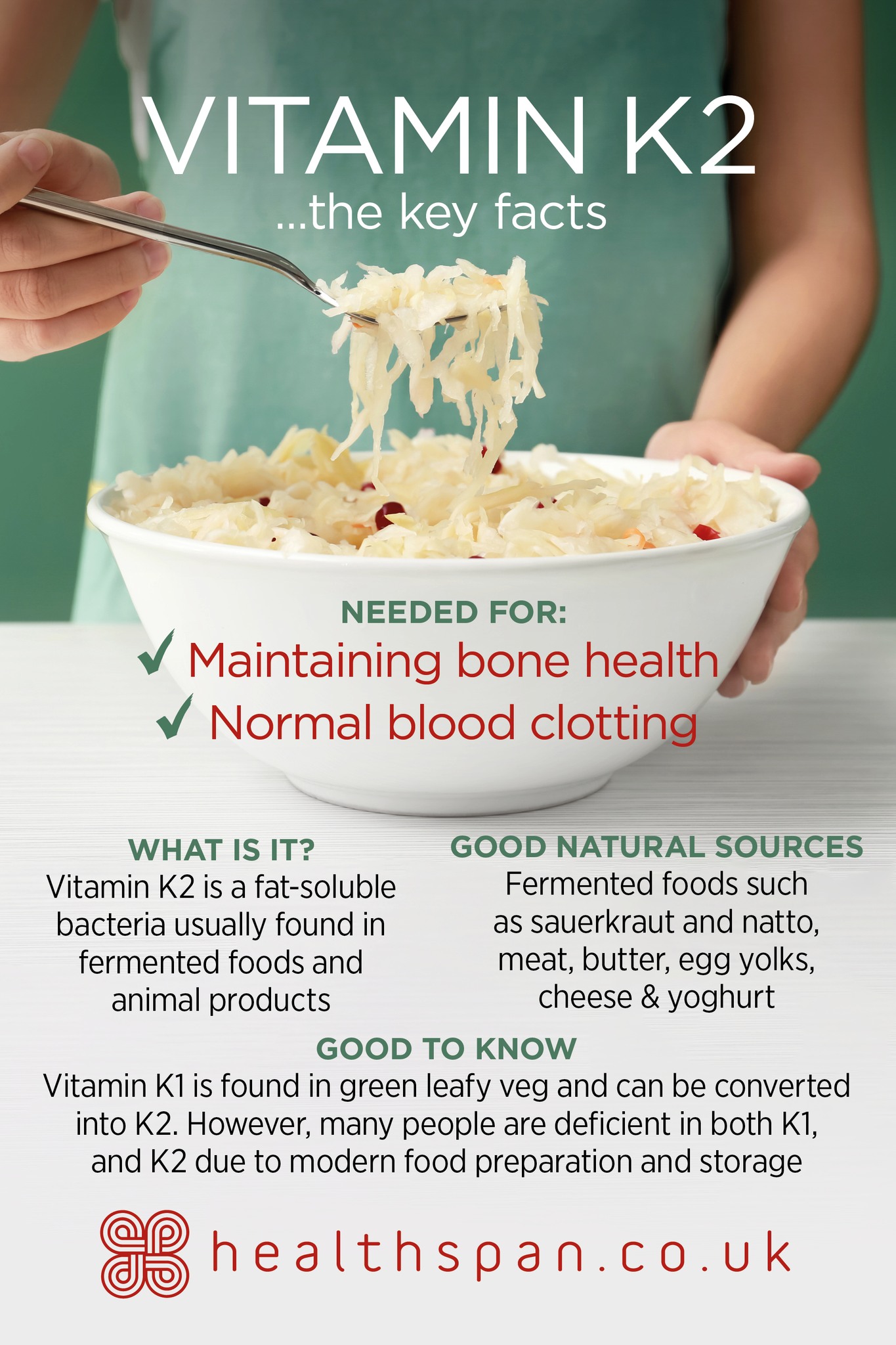 VITAMIN K2
...the key facts

NEEDED FOR:
✓ Maintaining bone health
✓ Normal blood clotting

WHAT IS IT?
Vitamin K2 is a fat-soluble bacteria usually found in fermented foods and animal products

GOOD NATURAL SOURCES
Fermented foods such as sauerkraut and natto, meat, butter, egg yolks, cheese & yoghurt

GOOD TO KNOW
Vitamin K1 is found in green leafy veg and can be converted into K2. However, many people are deficient in both K1, and K2 due to modern food preparation and storage

healthspan.co.uk